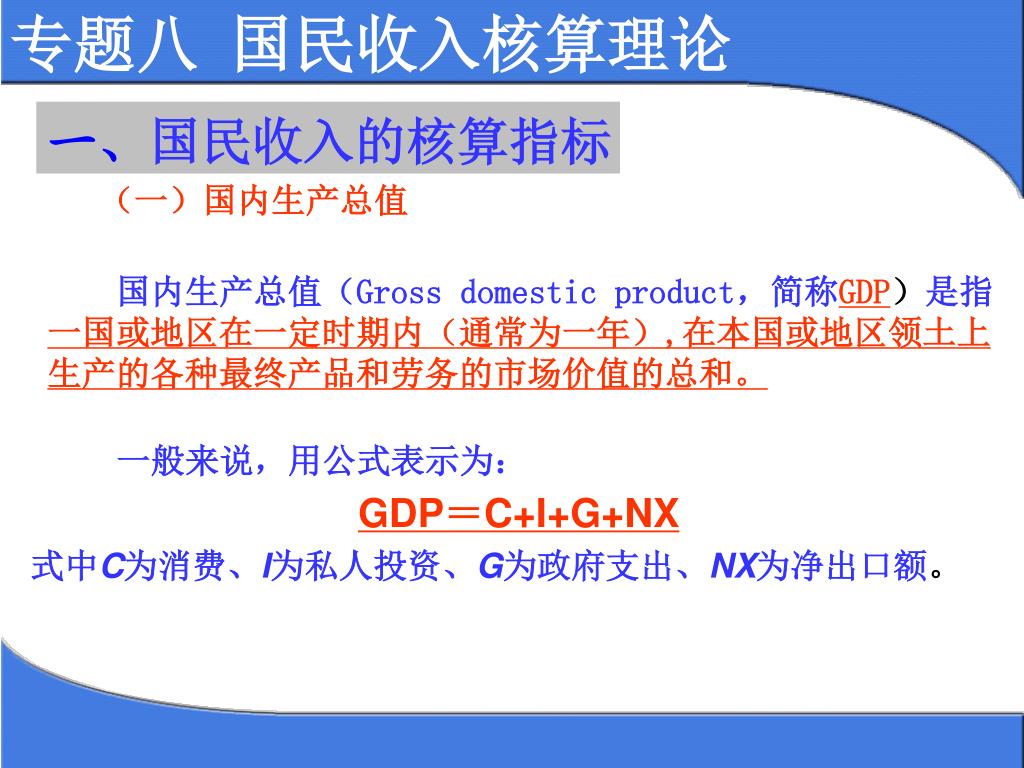 专题八 国民收入核算理论

一、国民收入的核算指标

（一）国内生产总值

国内生产总值（Gross domestic product，简称GDP）是指一国或地区在一定时期内（通常为一年），在本国或地区领土上生产的各种最终产品和劳务的市场价值的总和。

一般来说，用公式表示为：

GDP＝C+I+G+NX

式中C为消费、I为私人投资、G为政府支出、NX为净出口额。